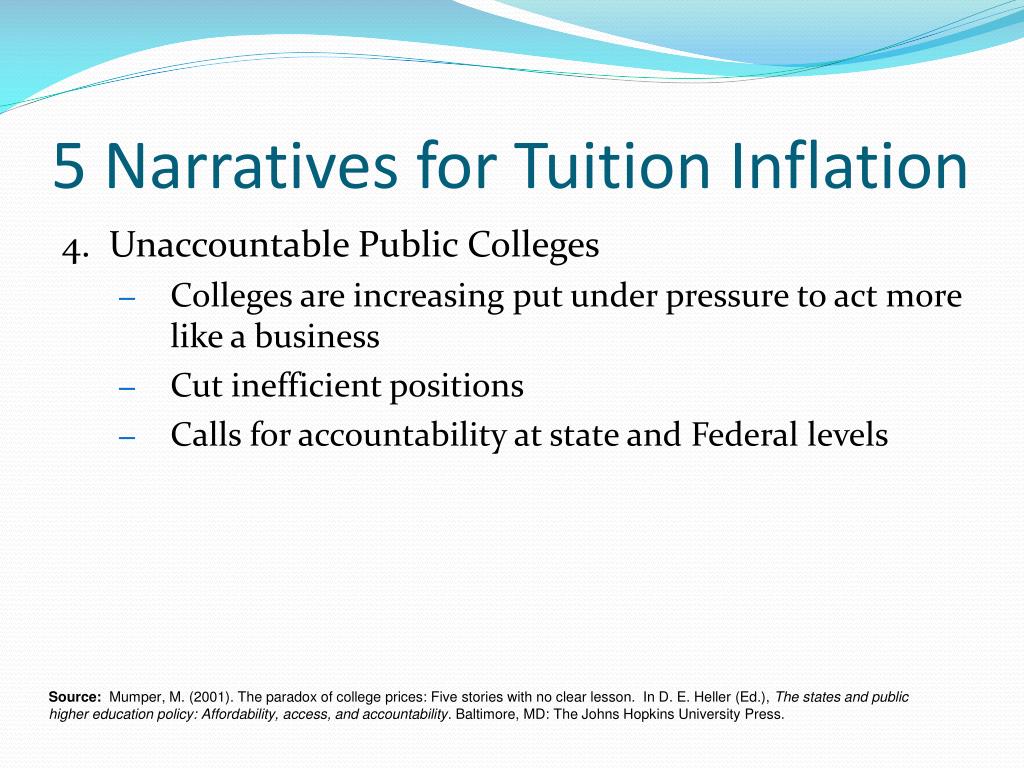 5 Narratives for Tuition Inflation

4. Unaccountable Public Colleges

– Colleges are increasing put under pressure to act more like a business
– Cut inefficient positions
– Calls for accountability at state and Federal levels

Source: Mumper, M. (2001). The paradox of college prices: Five stories with no clear lesson. In D. E. Heller (Ed.), The states and public higher education policy: Affordability, access, and accountability. Baltimore, MD: The Johns Hopkins University Press.